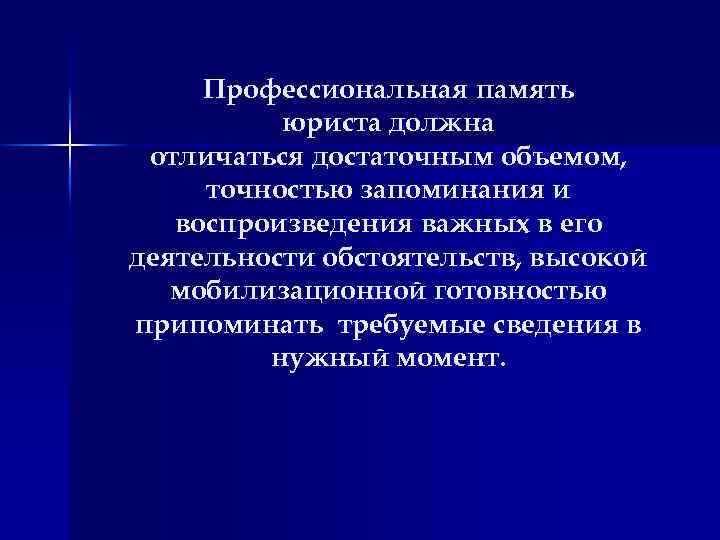 Профессиональная память юриста должна отличаться достаточным объемом, точностью запоминания и воспроизведения важных в его деятельности обстоятельств, высокой мобилизационной готовностью припоминать требуемые сведения в нужный момент.